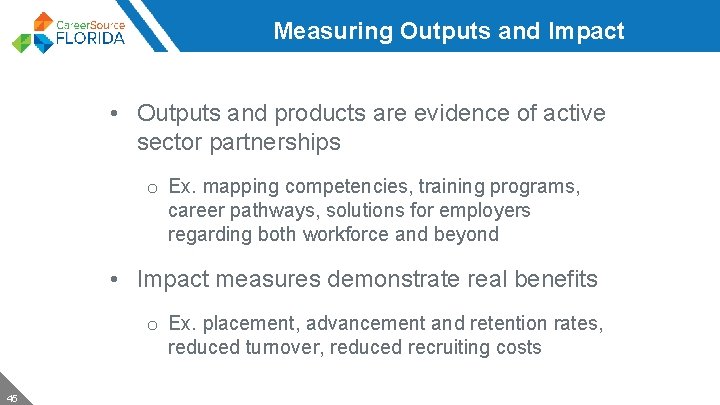 CareerSource FLORIDA

Measuring Outputs and Impact

• Outputs and products are evidence of active sector partnerships

o Ex. mapping competencies, training programs, career pathways, solutions for employers regarding both workforce and beyond

• Impact measures demonstrate real benefits

o Ex. placement, advancement and retention rates, reduced turnover, reduced recruiting costs

45